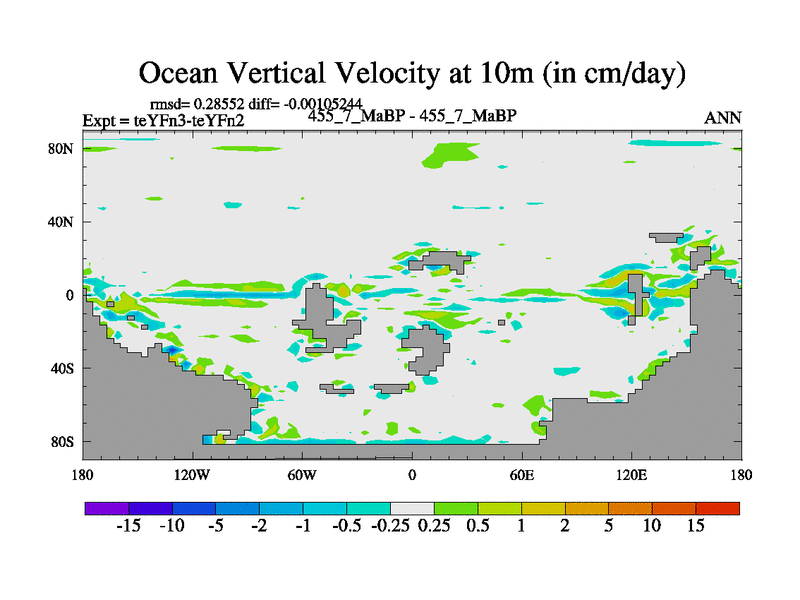 Ocean Vertical Velocity at 10m (in cm/day)

rmsd= 0.28552 diff= -0.00105244

Expt = teYFn3-teYFn2

455_7_MaBP - 455_7_MaBP

ANN

80N
40N
0
40S
80S

180
120W
60W
0
60E
120E
180

-15 -10 -5 -2 -1 -0.5 -0.25 0.25 0.5 1 2 5 10 15